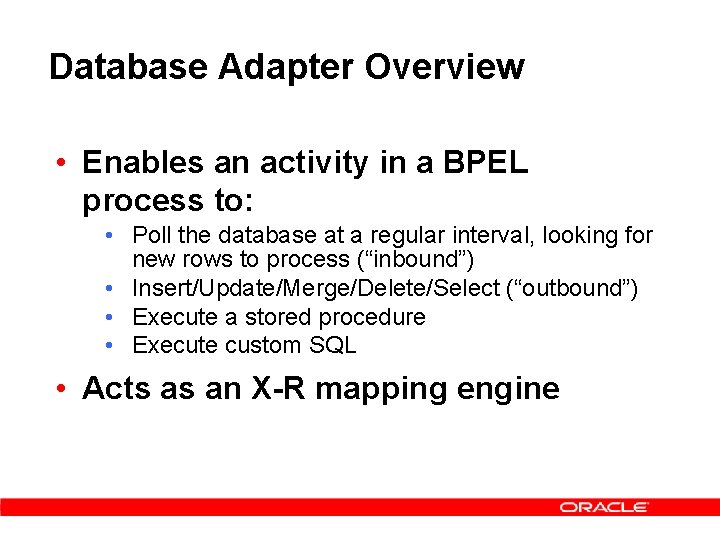 Database Adapter Overview

• Enables an activity in a BPEL process to:
  • Poll the database at a regular interval, looking for new rows to process (“inbound”)
  • Insert/Update/Merge/Delete/Select (“outbound”)
  • Execute a stored procedure
  • Execute custom SQL
• Acts as an X-R mapping engine

ORACLE